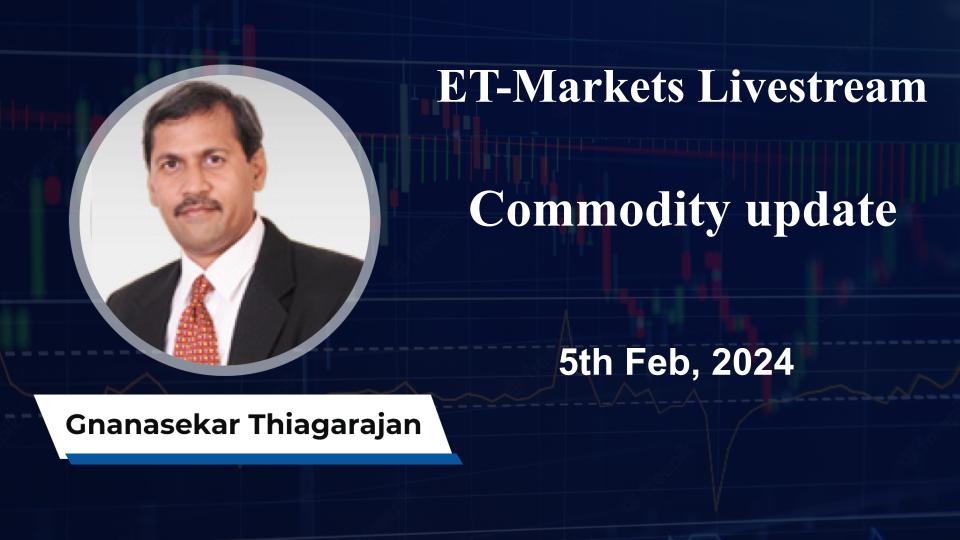 ET-Markets Livestream

Commodity update

5th Feb, 2024

Gnanasekar Thiagarajan